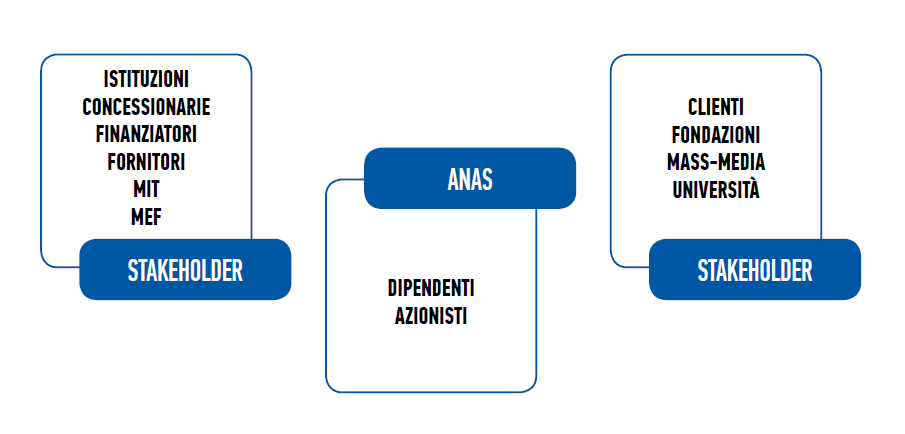 ISTITUZIONI
CONCESSIONARIE
FINANZIATORI
FORNITORI
MIT
MEF

STAKEHOLDER

ANAS

DIPENDENTI
AZIONISTI

CLIENTI
FONDAZIONI
MASS-MEDIA
UNIVERSITÀ

STAKEHOLDER